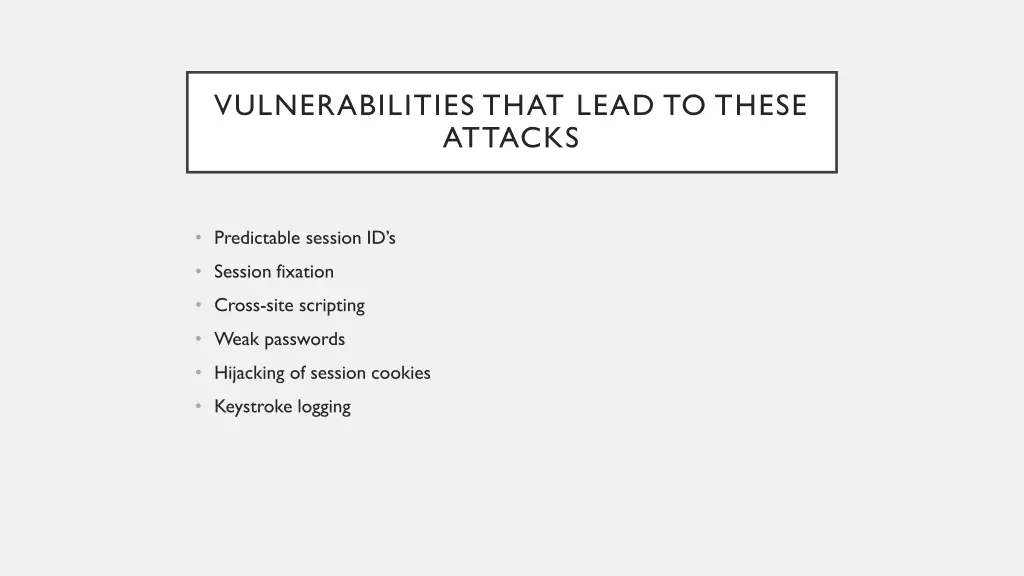 VULNERABILITIES THAT LEAD TO THESE ATTACKS

• Predictable session ID's
• Session fixation
• Cross-site scripting
• Weak passwords
• Hijacking of session cookies
• Keystroke logging